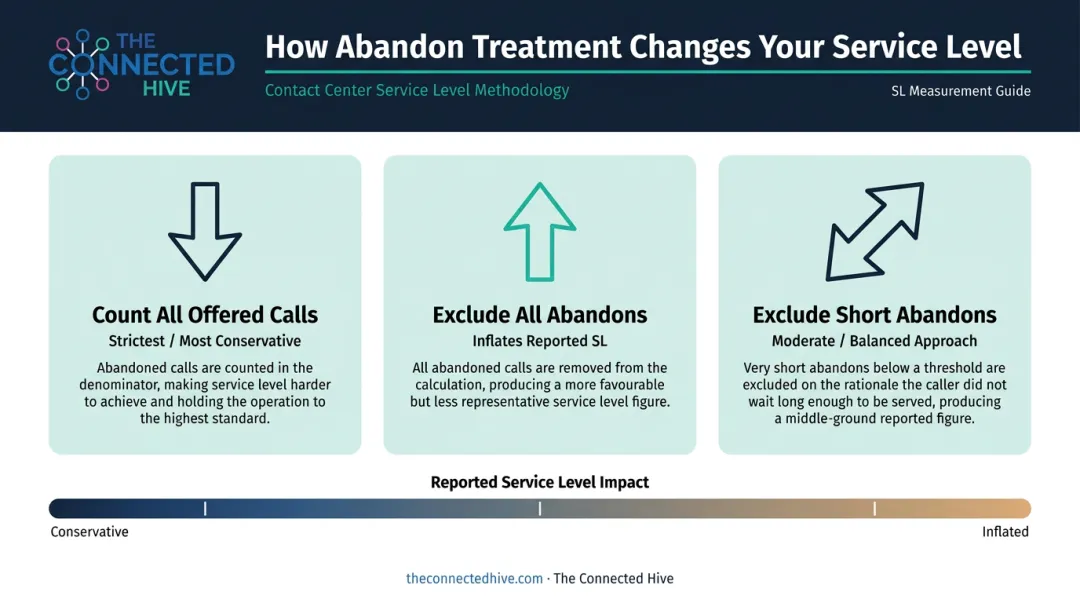 THE CONNECTED HIVE

How Abandon Treatment Changes Your Service Level

Contact Center Service Level Methodology

SL Measurement Guide

Count All Offered Calls

Strictest / Most Conservative

Abandoned calls are counted in the denominator, making service level harder to achieve and holding the operation to the highest standard.

Exclude All Abandons

Inflates Reported SL

All abandoned calls are removed from the calculation, producing a more favourable but less representative service level figure.

Exclude Short Abandons

Moderate / Balanced Approach

Very short abandons below a threshold are excluded on the rationale the caller did not wait long enough to be served, producing a middle-ground reported figure.

Reported Service Level Impact

Conservative

Inflated

theconnectedhive.com · The Connected Hive